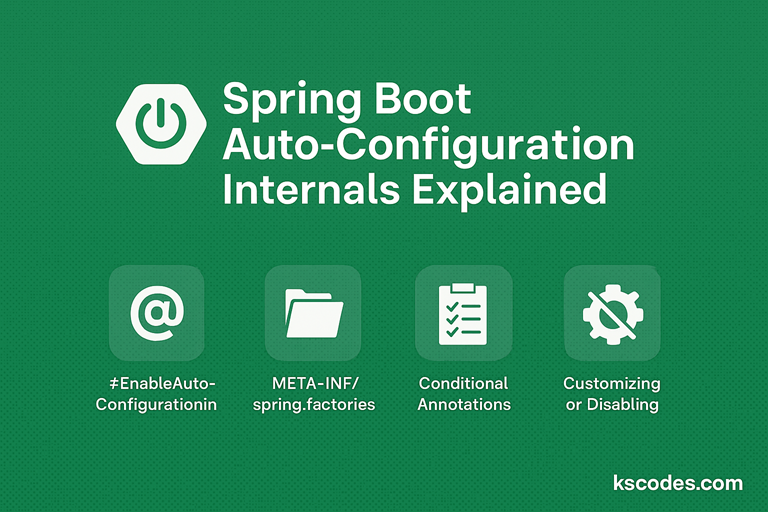 Spring Boot Auto-Configuration Internals Explained

@

#EnableAuto-Configurationin

META-INF/ spring.factories

Conditional Annotations

Customizing or Disabling

kscodes.com